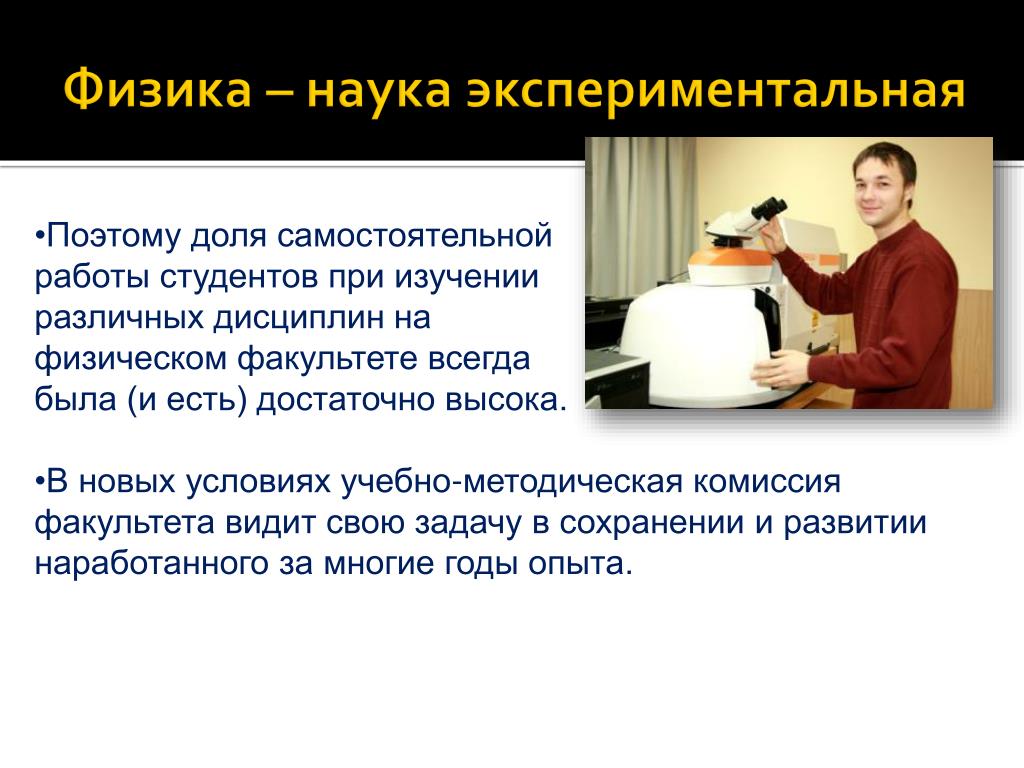 Физика – наука экспериментальная

•Поэтому доля самостоятельной работы студентов при изучении различных дисциплин на физическом факультете всегда была (и есть) достаточно высока.

•В новых условиях учебно-методическая комиссия факультета видит свою задачу в сохранении и развитии наработанного за многие годы опыта.